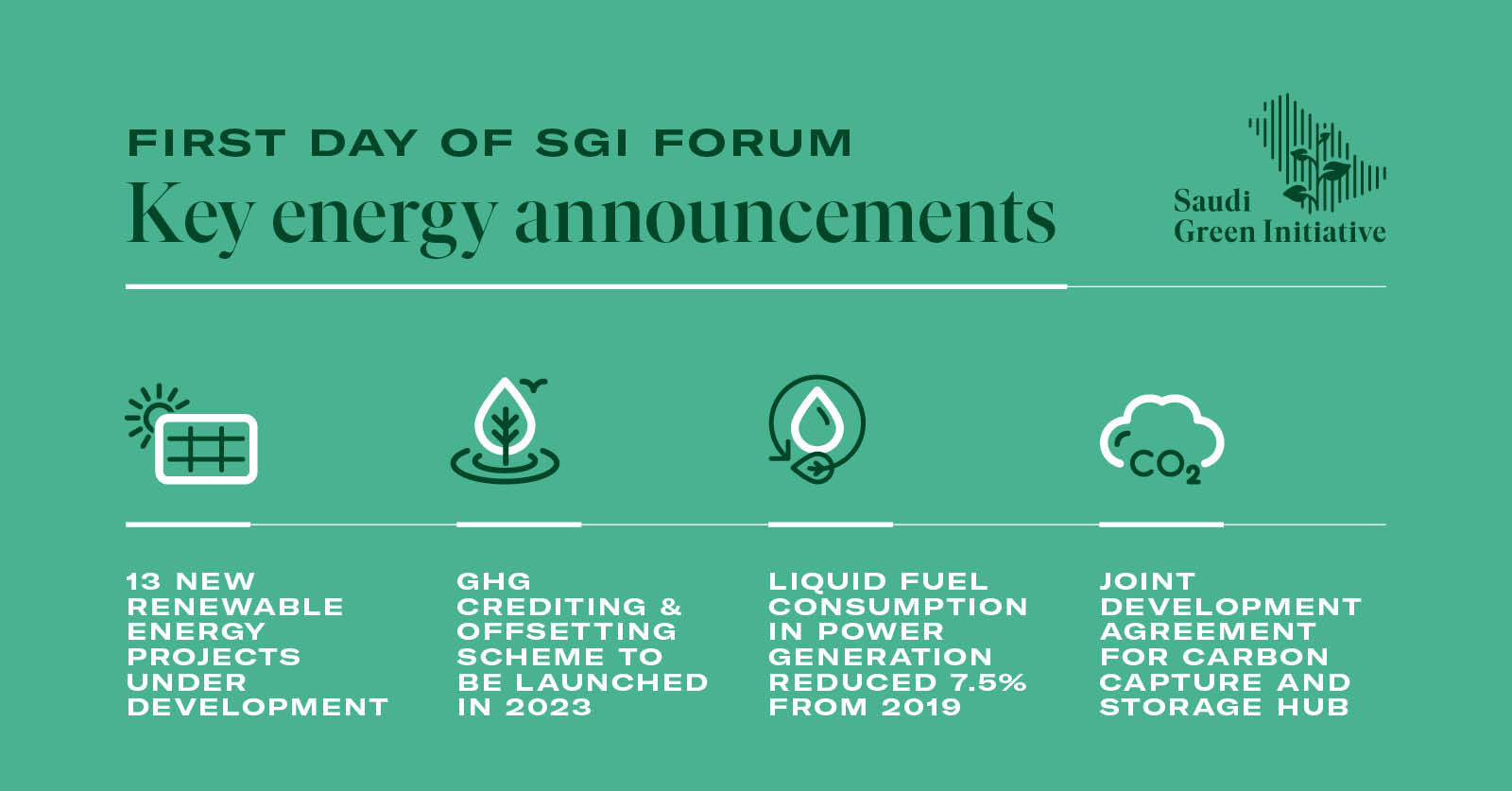 FIRST DAY OF SGI FORUM
Key energy announcements

Saudi
Green Initiative

$CO_2$

13 NEW RENEWABLE ENERGY PROJECTS UNDER DEVELOPMENT

GHG CREDITING & OFFSETTING SCHEME TO BE LAUNCHED IN 2023

LIQUID FUEL CONSUMPTION IN POWER GENERATION REDUCED 7.5% FROM 2019

JOINT DEVELOPMENT AGREEMENT FOR CARBON CAPTURE AND STORAGE HUB